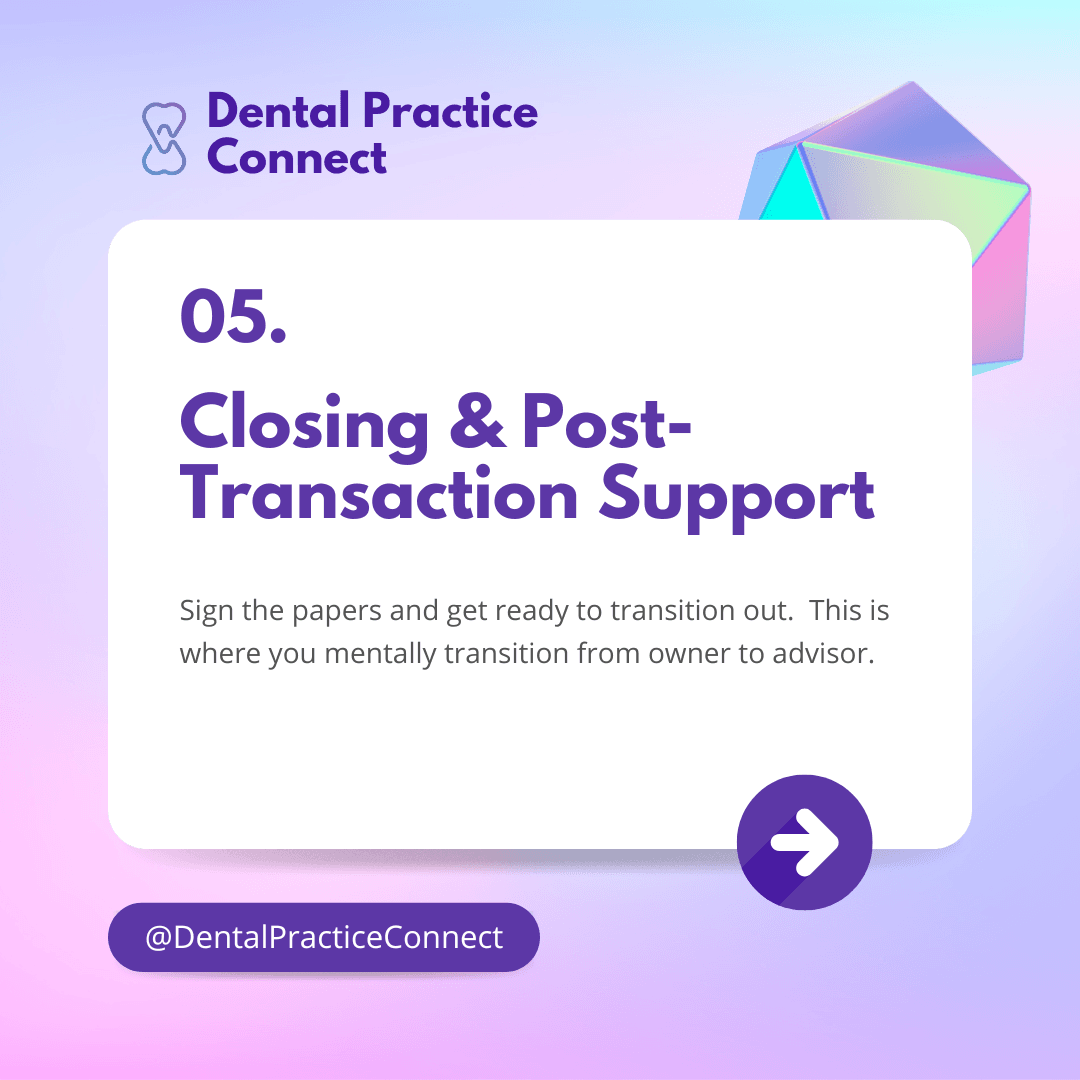 Dental Practice Connect

05.

Closing & Post-Transaction Support

Sign the papers and get ready to transition out. This is where you mentally transition from owner to advisor.

@DentalPracticeConnect